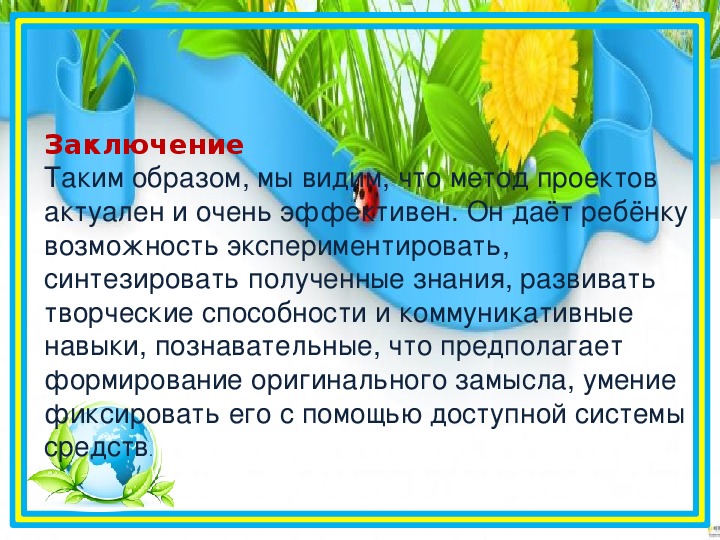 Заключение
Таким образом, мы видим, что метод проектов актуален и очень эффективен. Он даёт ребёнку возможность экспериментировать, синтезировать полученные знания, развивать творческие способности и коммуникативные навыки, познавательные, что предполагает формирование оригинального замысла, умение фиксировать его с помощью доступной системы средств.